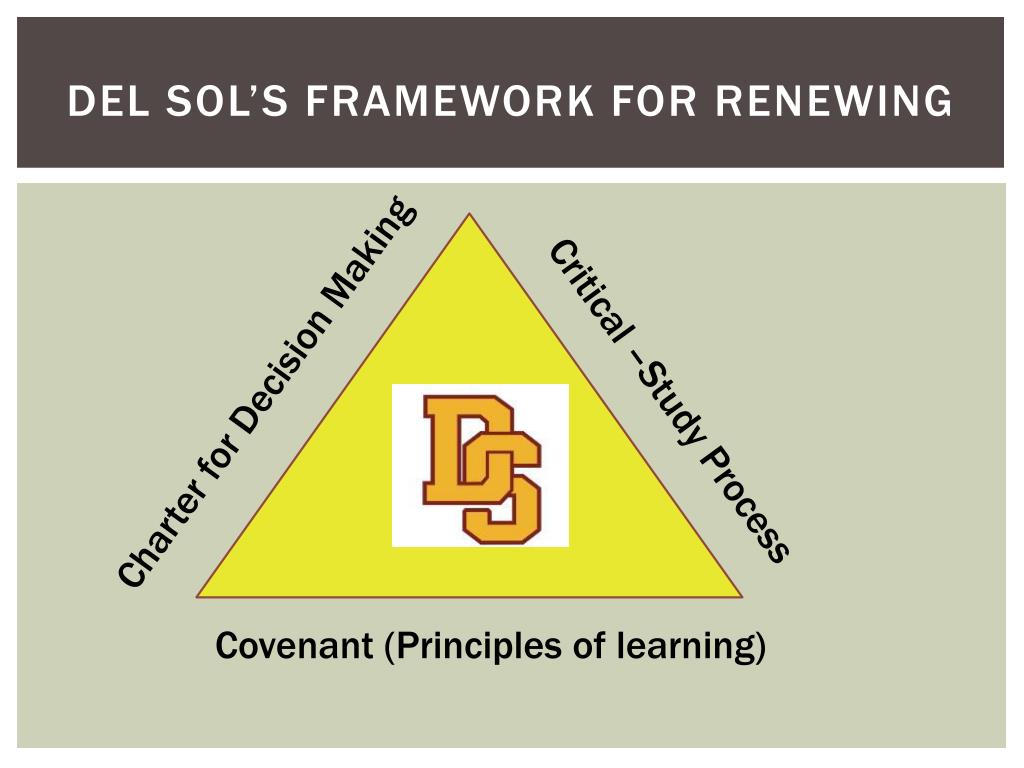 DEL SOL'S FRAMEWORK FOR RENEWING

Charter for Decision Making

Critical –Study Process

DS

Covenant (Principles of learning)